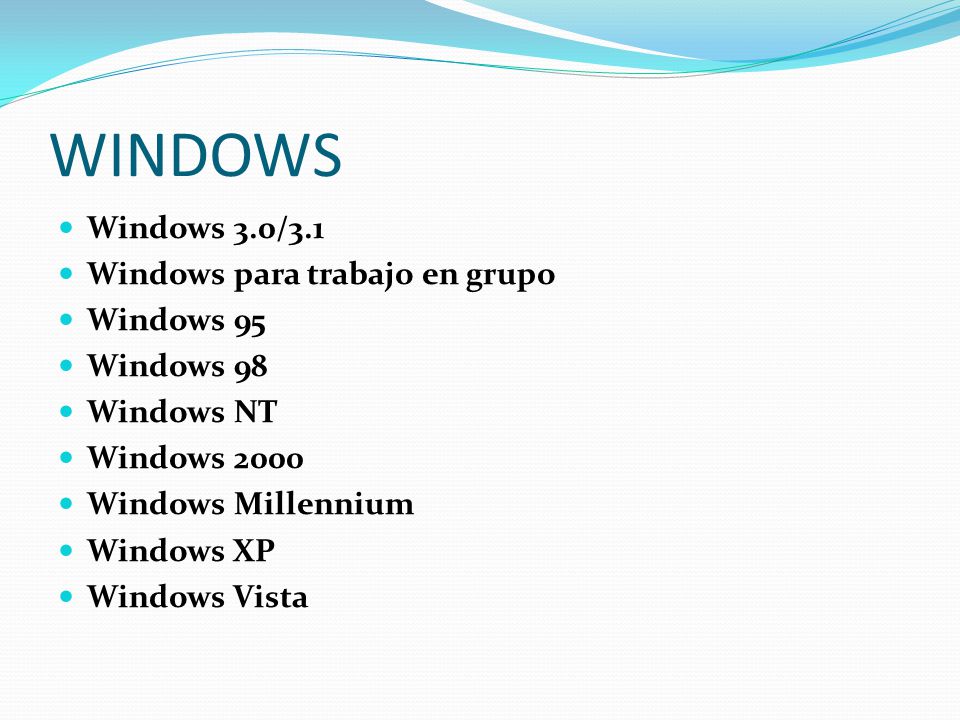 WINDOWS

- Windows 3.0/3.1
- Windows para trabajo en grupo
- Windows 95
- Windows 98
- Windows NT
- Windows 2000
- Windows Millennium
- Windows XP
- Windows Vista